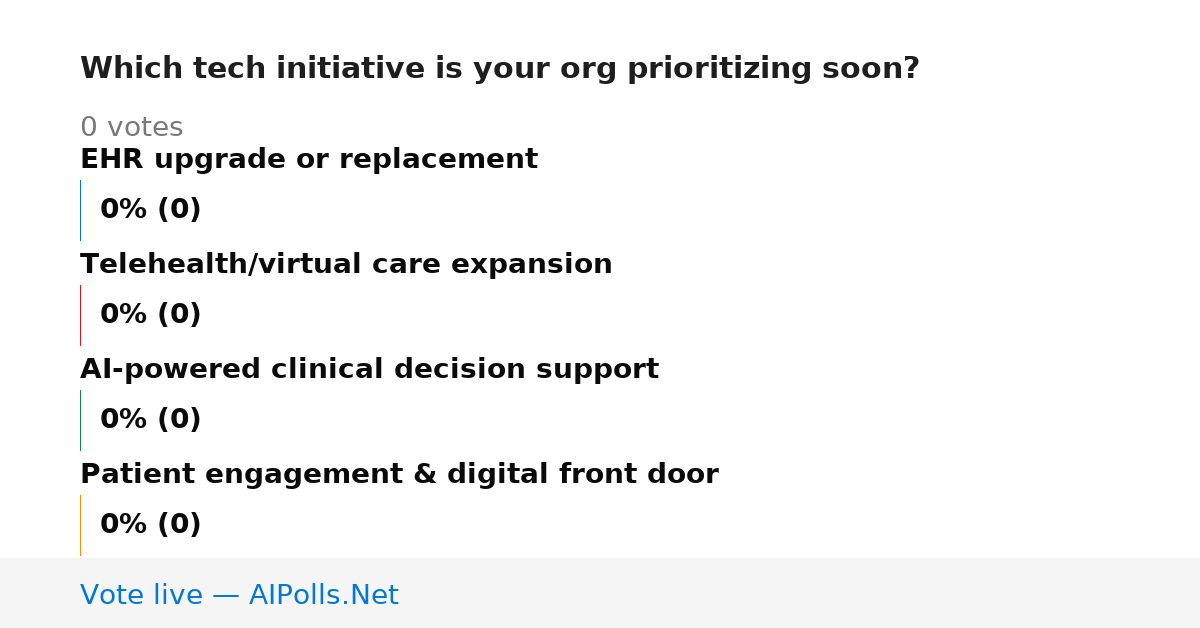 Which tech initiative is your org prioritizing soon?

0 votes

EHR upgrade or replacement

0% (0)

Telehealth/virtual care expansion

0% (0)

AI-powered clinical decision support

0% (0)

Patient engagement & digital front door

0% (0)

Vote live — AIPolls.Net